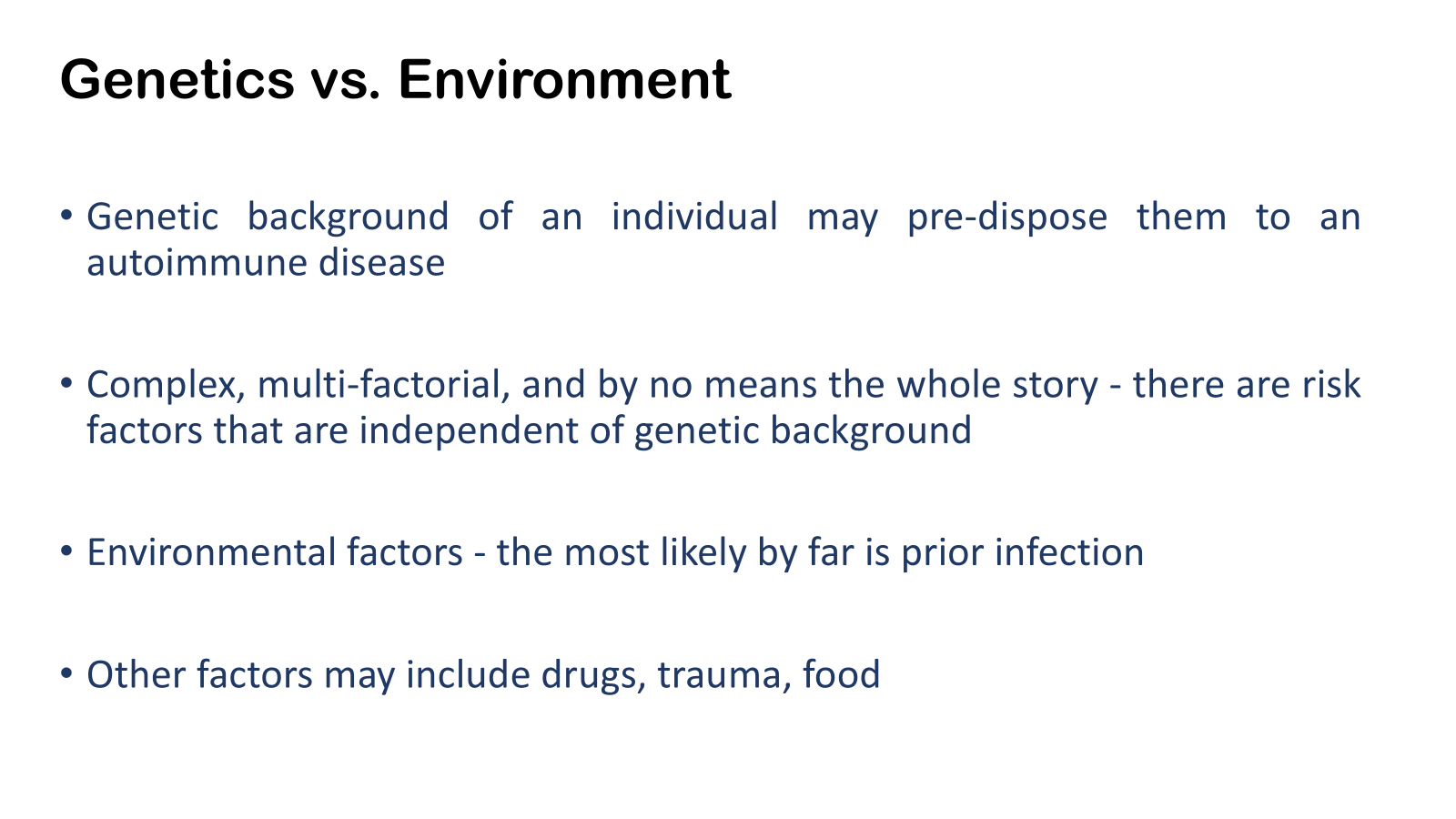 Genetics vs. Environment

• Genetic background of an individual may pre-dispose them to an autoimmune disease

• Complex, multi-factorial, and by no means the whole story - there are risk factors that are independent of genetic background

• Environmental factors - the most likely by far is prior infection

• Other factors may include drugs, trauma, food